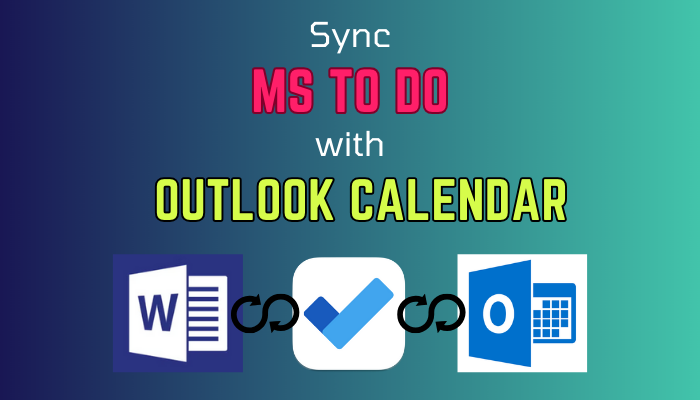 Sync
MS TO DO
with
OUTLOOK CALENDAR

W

O